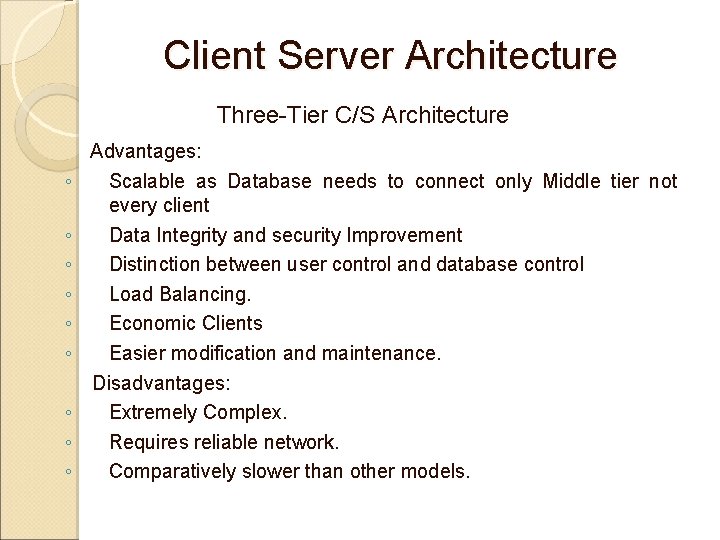 Client Server Architecture

Three-Tier C/S Architecture

Advantages:

◦ Scalable as Database needs to connect only Middle tier not every client
◦ Data Integrity and security Improvement
◦ Distinction between user control and database control
◦ Load Balancing.
◦ Economic Clients
◦ Easier modification and maintenance.

Disadvantages:

◦ Extremely Complex.
◦ Requires reliable network.
◦ Comparatively slower than other models.